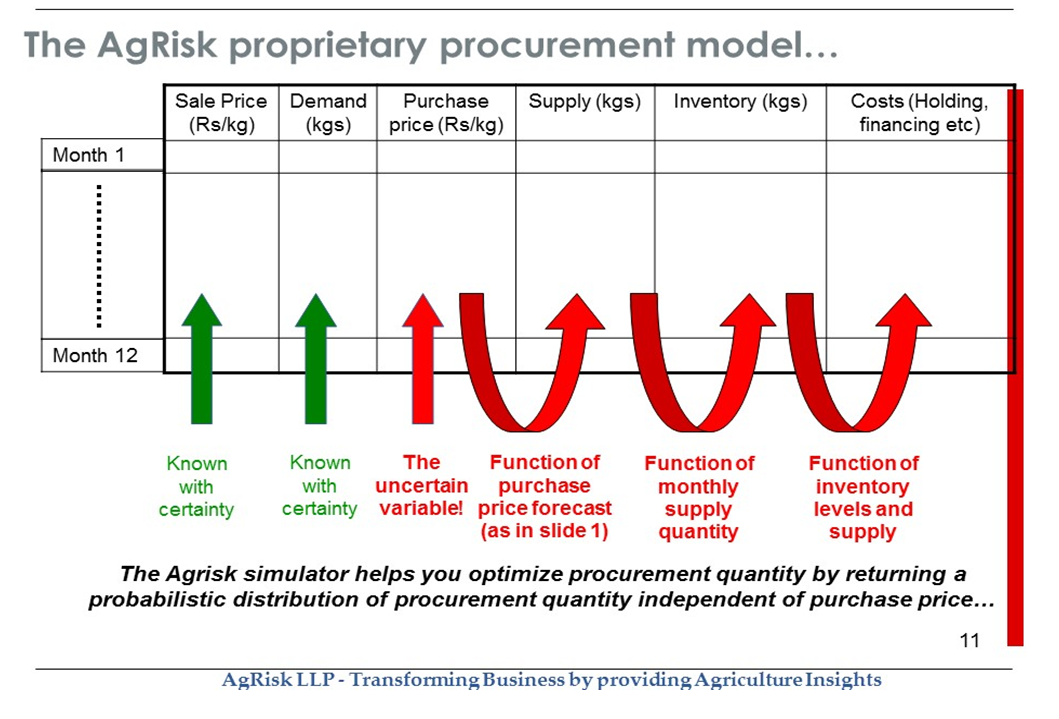 The AgRisk proprietary procurement model…

| | Sale Price (Rs/kg) | Demand (kgs) | Purchase price (Rs/kg) | Supply (kgs) | Inventory (kgs) | Costs (Holding, financing etc) |
|---|---|---|---|---|---|---|
| Month 1 | | | | | | |
| | | | | | | |
| Month 12 | | | | | | |

Known with certainty

Known with certainty

The uncertain variable!

Function of purchase price forecast (as in slide 1)

Function of monthly supply quantity

Function of inventory levels and supply

The Agrisk simulator helps you optimize procurement quantity by returning a probabilistic distribution of procurement quantity independent of purchase price…

11

AgRisk LLP - Transforming Business by providing Agriculture Insights